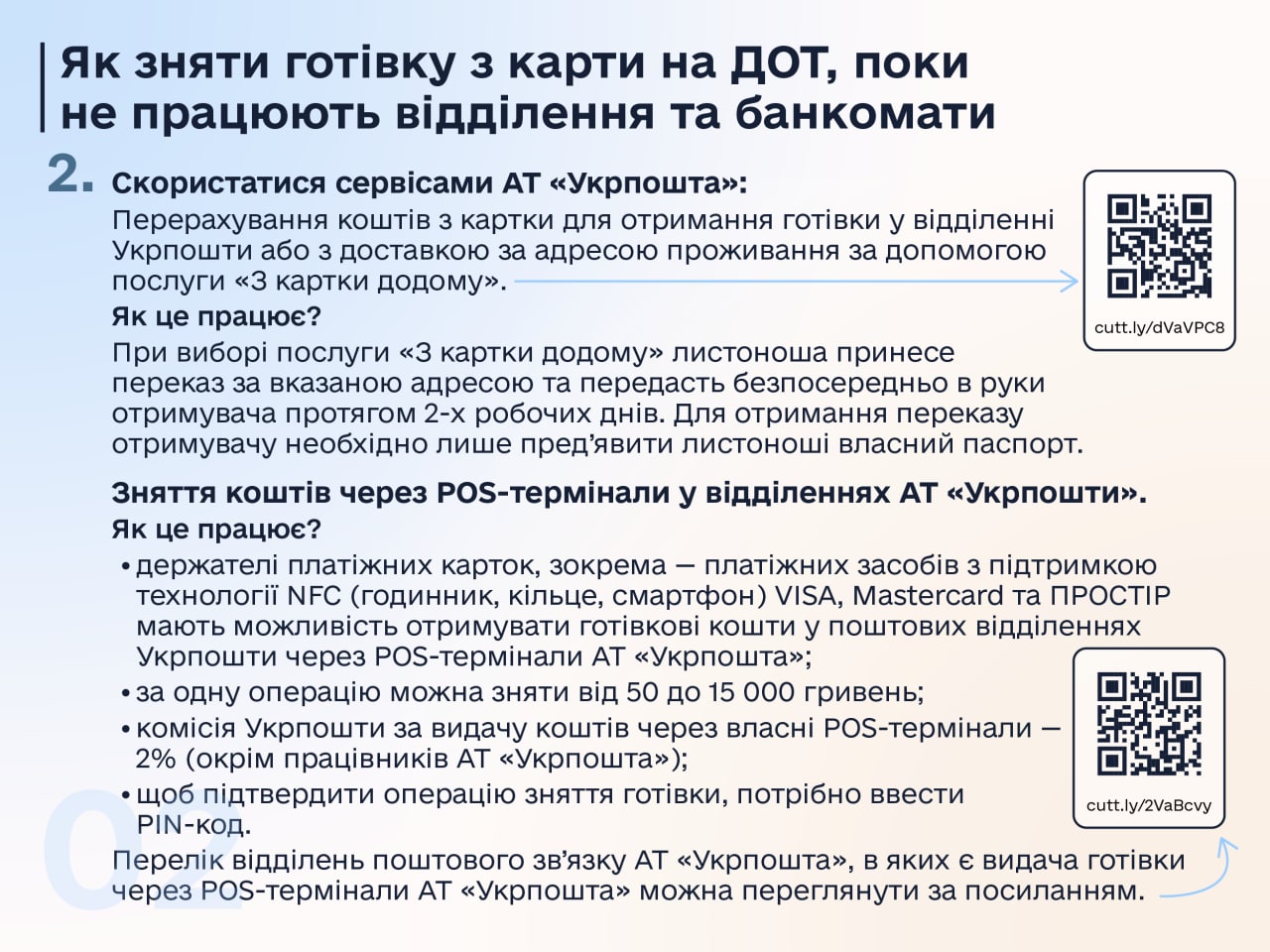 Як зняти готівку з карти на ДОТ, поки не працюють відділення та банкомати

2. Скористатися сервісами АТ «Укрпошта»:
Перерахування коштів з картки для отримання готівки у відділенні Укрпошти або з доставкою за адресою проживання за допомогою послуги «З картки додому».

cutt.ly/dVaVPC8

Як це працює?
При виборі послуги «З картки додому» листоноша принесе переказ за вказаною адресою та передасть безпосередньо в руки отримувача протягом 2-х робочих днів. Для отримання переказу отримувачу необхідно лише пред'явити листоноші власний паспорт.

Зняття коштів через POS-термінали у відділеннях АТ «Укрпошти».
Як це працює?
• держателі платіжних карток, зокрема — платіжних засобів з підтримкою технології NFC (годинник, кільце, смартфон) VISA, Mastercard та ПРОСТІР мають можливість отримувати готівкові кошти у поштових відділеннях Укрпошти через POS-термінали АТ «Укрпошта»;
• за одну операцію можна зняти від 50 до 15 000 гривень;
• комісія Укрпошти за видачу коштів через власні POS-термінали — 2% (окрім працівників АТ «Укрпошта»);
• щоб підтвердити операцію зняття готівки, потрібно ввести PIN-код.

cutt.ly/2VaBcvy

Перелік відділень поштового зв'язку АТ «Укрпошта», в яких є видача готівки через POS-термінали АТ «Укрпошта» можна переглянути за посиланням.

02